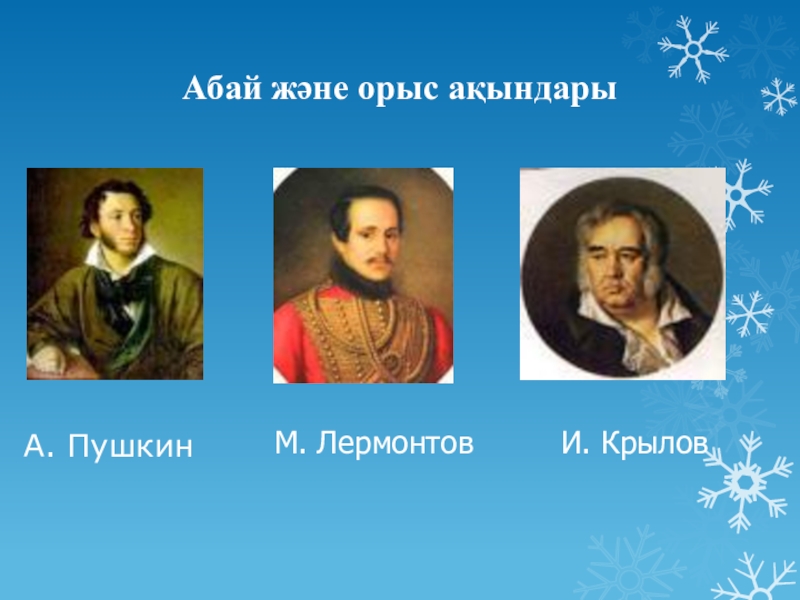 Абай және орыс ақындары

А. Пушкин

М. Лермонтов

И. Крылов